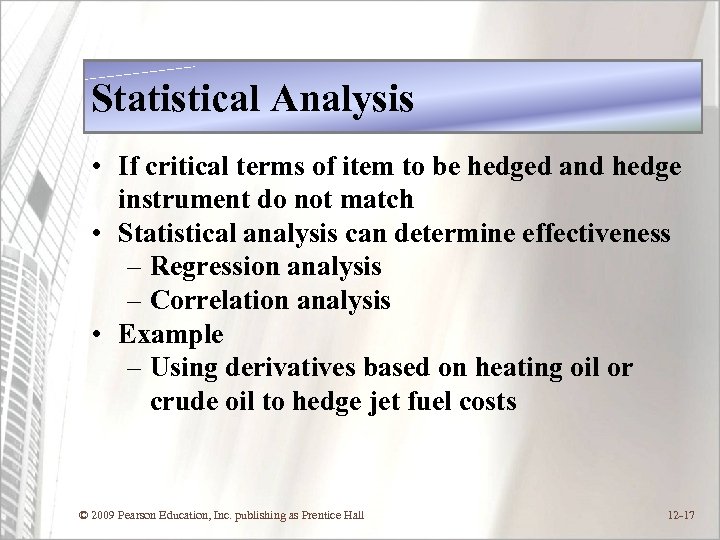 Statistical Analysis

• If critical terms of item to be hedged and hedge instrument do not match
• Statistical analysis can determine effectiveness
– Regression analysis
– Correlation analysis
• Example
– Using derivatives based on heating oil or crude oil to hedge jet fuel costs

© 2009 Pearson Education, Inc. publishing as Prentice Hall

12-17